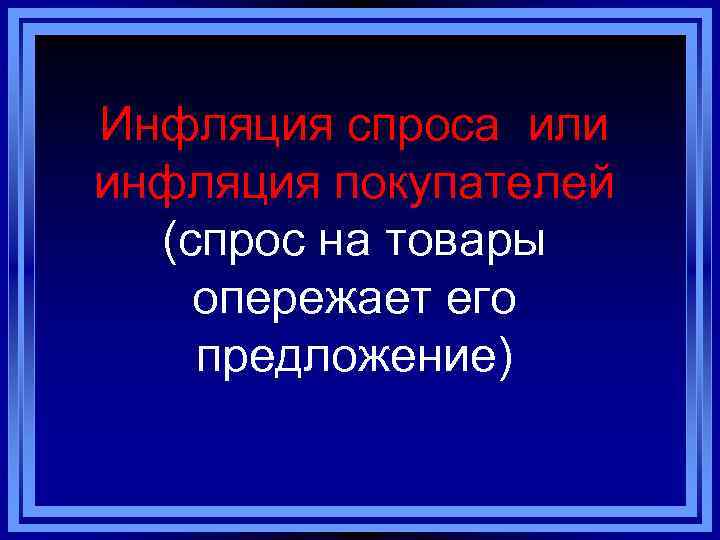 Инфляция спроса  или инфляция покупателей (спрос на товары опережает его предложение)